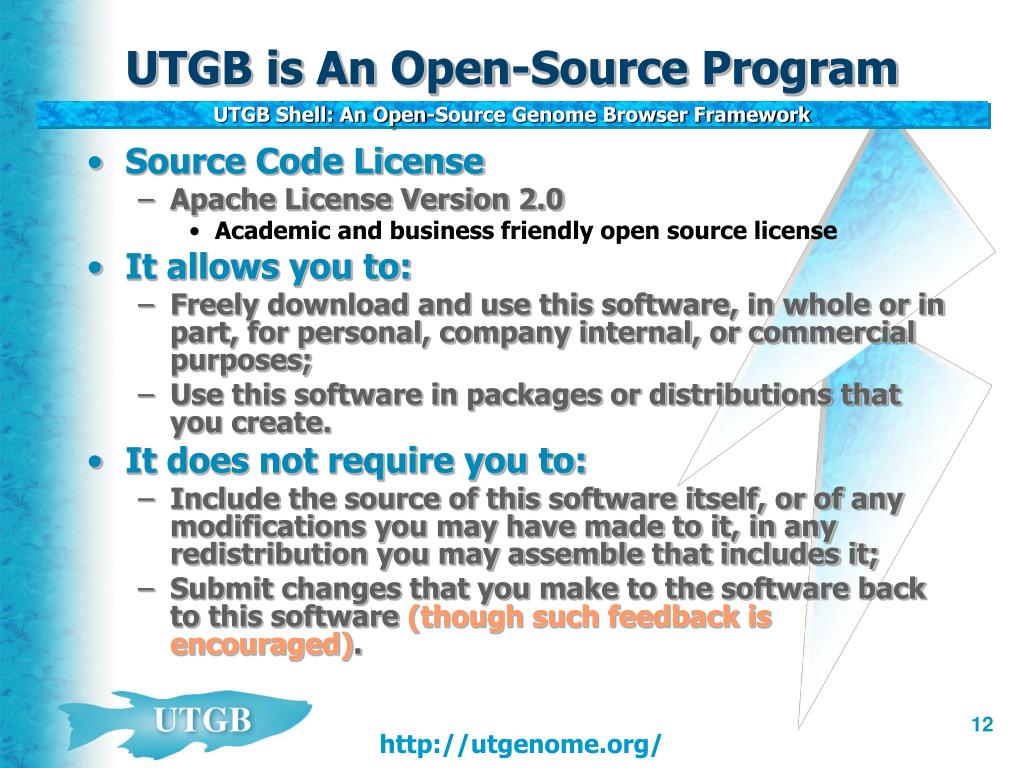 UTGB is An Open-Source Program

UTGB Shell: An Open-Source Genome Browser Framework

• Source Code License
– Apache License Version 2.0
• Academic and business friendly open source license
• It allows you to:
– Freely download and use this software, in whole or in part, for personal, company internal, or commercial purposes;
– Use this software in packages or distributions that you create.
• It does not require you to:
– Include the source of this software itself, or of any modifications you may have made to it, in any redistribution you may assemble that includes it;
– Submit changes that you make to the software back to this software (though such feedback is encouraged).

UTGB

http://utgenome.org/

12